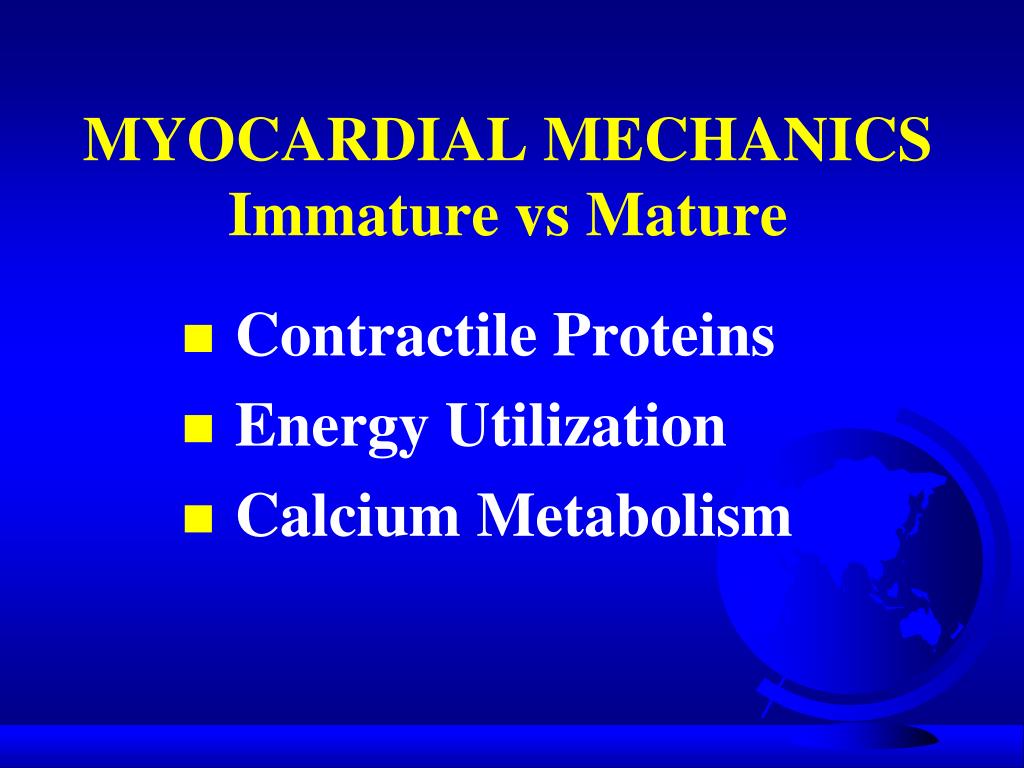 MYOCARDIAL MECHANICS
Immature vs Mature

- Contractile Proteins
- Energy Utilization
- Calcium Metabolism